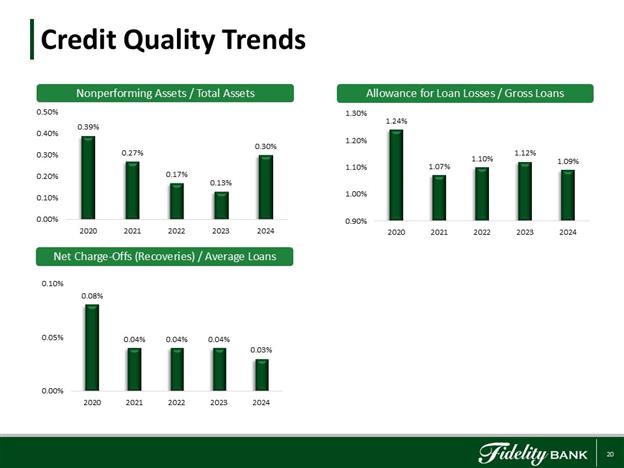 Credit Quality Trends

Nonperforming Assets / Total Assets

0.50%
0.40%
0.30%
0.20%
0.10%
0.00%

0.39%
0.27%
0.17%
0.13%
0.30%

2020 2021 2022 2023 2024

Allowance for Loan Losses / Gross Loans

1.30%
1.20%
1.10%
1.00%
0.90%

1.24%
1.07%
1.10%
1.12%
1.09%

2020 2021 2022 2023 2024

Net Charge-Offs (Recoveries) / Average Loans

0.10%
0.05%
0.00%

0.08%
0.04%
0.04%
0.04%
0.03%

2020 2021 2022 2023 2024

Fidelity BANK

20